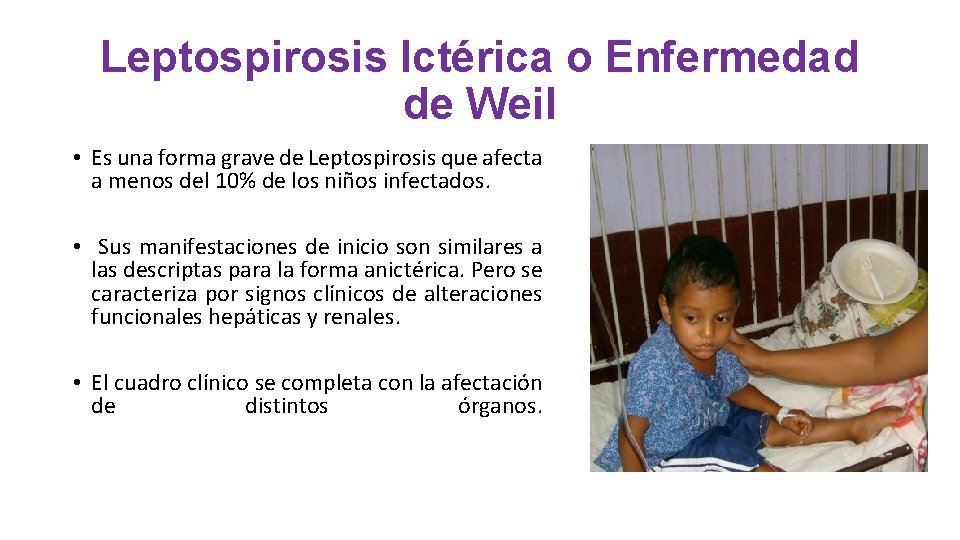 Leptospirosis Ictérica o Enfermedad de Weil

• Es una forma grave de Leptospirosis que afecta a menos del 10% de los niños infectados.

• Sus manifestaciones de inicio son similares a las descriptas para la forma anictérica. Pero se caracteriza por signos clínicos de alteraciones funcionales hepáticas y renales.

• El cuadro clínico se completa con la afectación de distintos órganos.